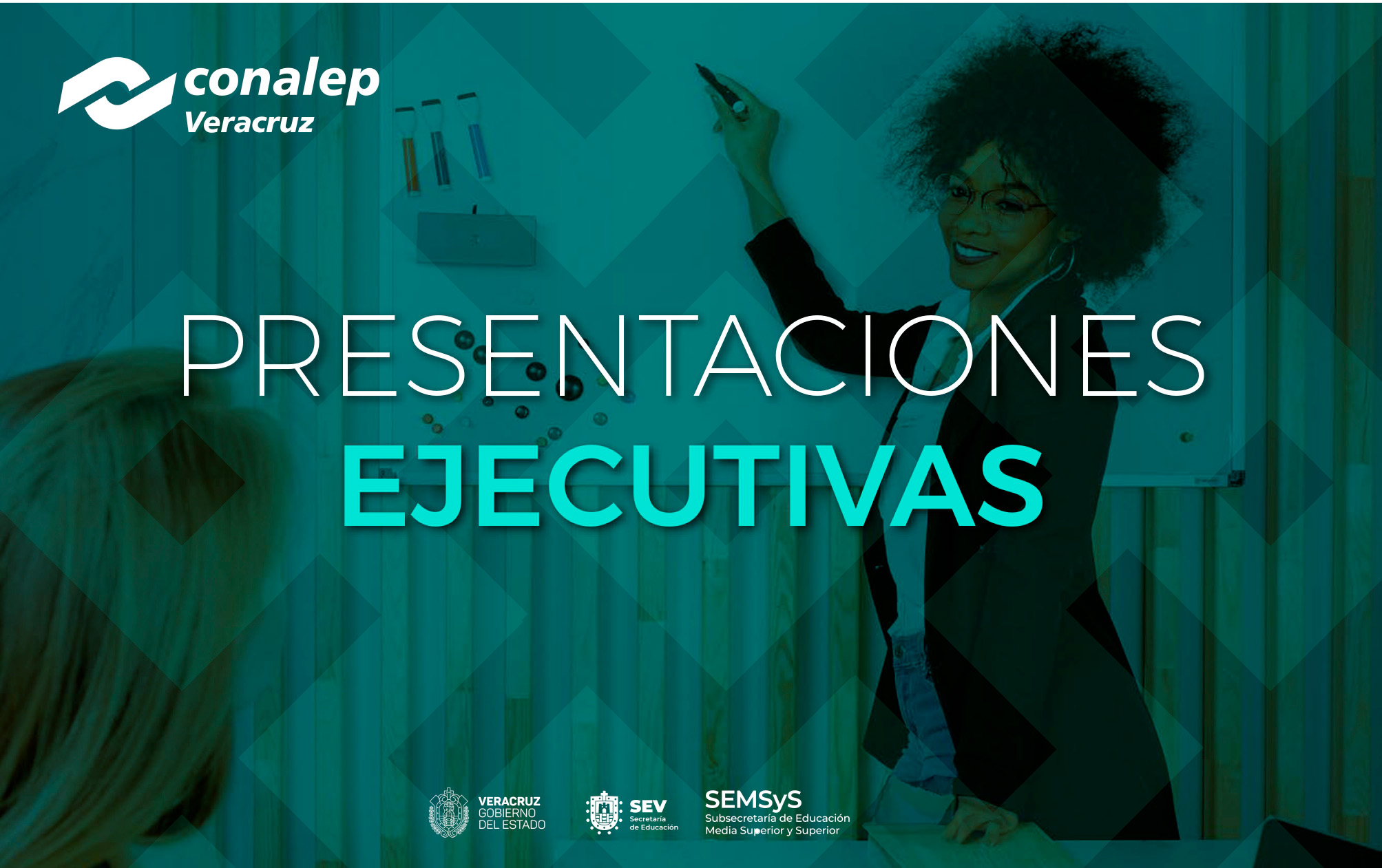 conalep
Veracruz

PRESENTACIONES
EJECUTIVAS

VERACRUZ
GOBIERNO
DEL ESTADO

SEV
Secretaría
de Educación

SEMSyS
Subsecretaría de Educación
Media Superior y Superior